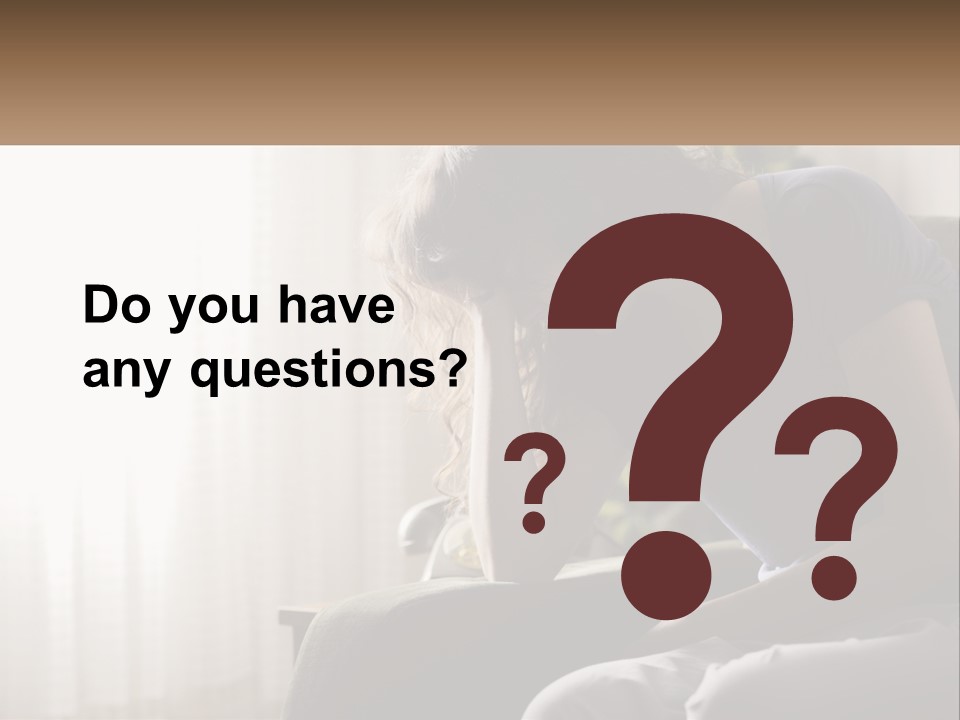 Do you have any questions?

? ? ?